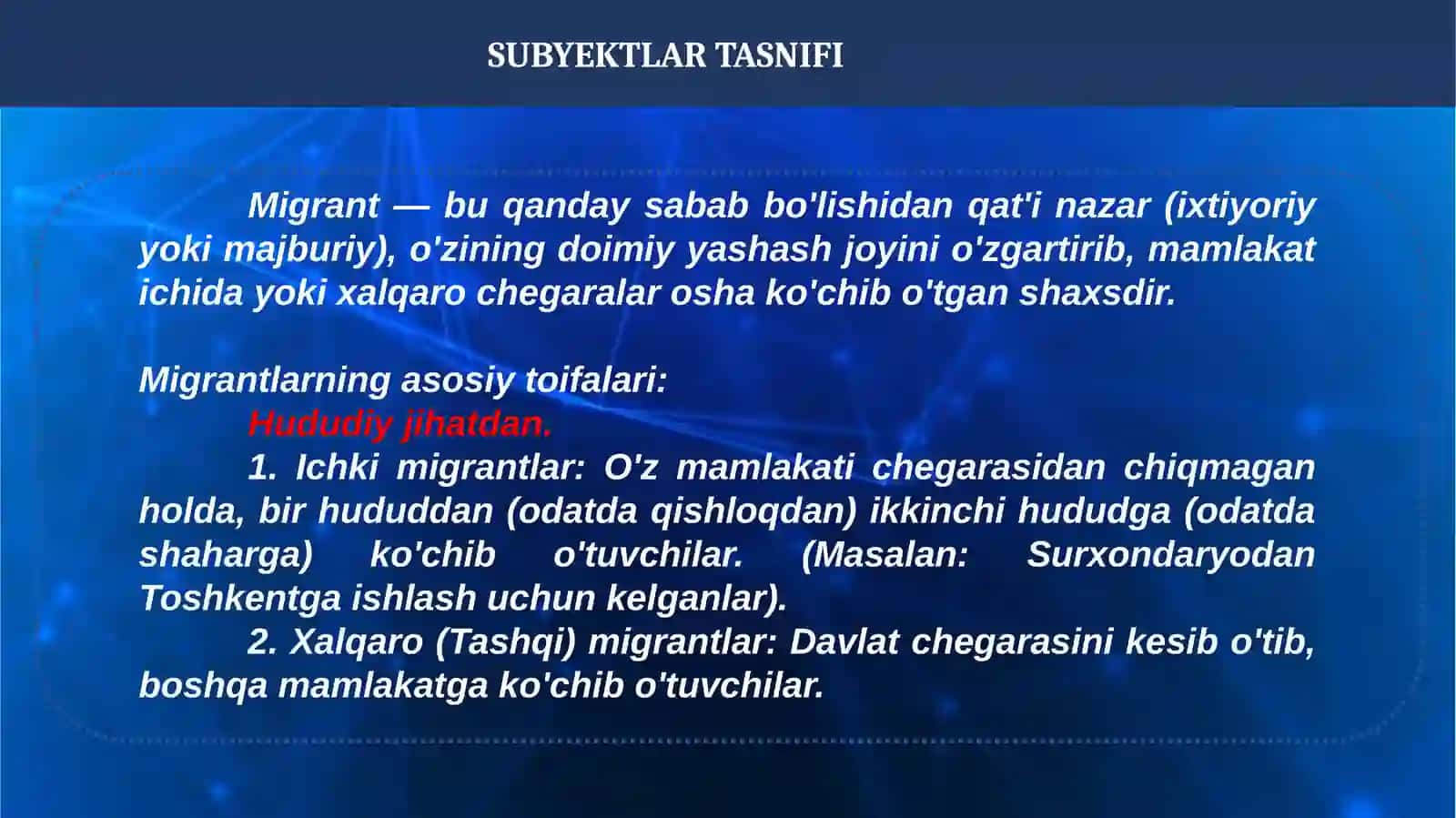 SUBYEKTLAR TASNIFI

Migrant — bu qanday sabab bo'lishidan qat'i nazar (ixtiyoriy yoki majburiy), o'zining doimiy yashash joyini o'zgartirib, mamlakat ichida yoki xalqaro chegaralar osha ko'chib o'tgan shaxsdir.

Migrantlarning asosiy toifalari:
Hududiy jihatdan.
1. Ichki migrantlar: O'z mamlakati chegarasidan chiqmagan holda, bir hududdan (odatda qishloqdan) ikkinchi hududga (odatda shaharga) ko'chib o'tuvchilar. (Masalan: Surxondaryodan Toshkentga ishlash uchun kelganlar).
2. Xalqaro (Tashqi) migrantlar: Davlat chegarasini kesib o'tib, boshqa mamlakatga ko'chib o'tuvchilar.